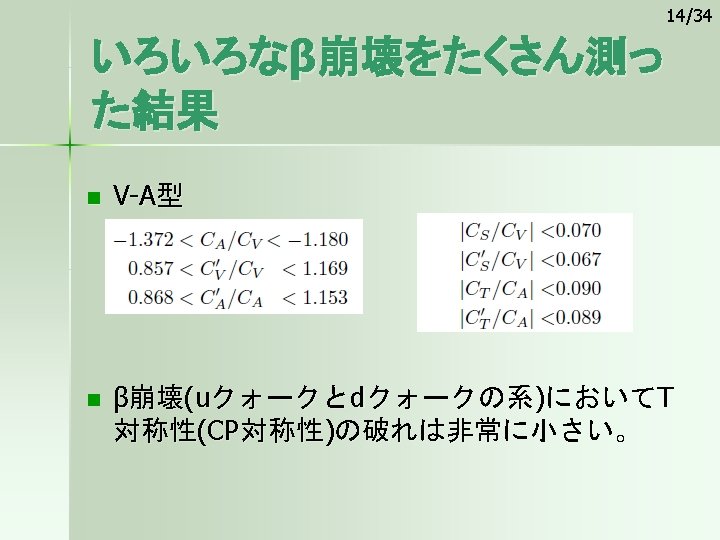 14/34

いろいろなβ崩壊をたくさん測った結果

V-A型

$-1.372 < C_A/C_V < -1.180$
$0.857 < C'_V/C_V < 1.169$
$0.868 < C'_A/C_A < 1.153$

$|C_S/C_V| < 0.070$
$|C'_S/C_V| < 0.067$
$|C_T/C_A| < 0.090$
$|C'_T/C_A| < 0.089$

β崩壊(uクォークとdクォークの系)においてT対称性(CP対称性)の破れは非常に小さい。